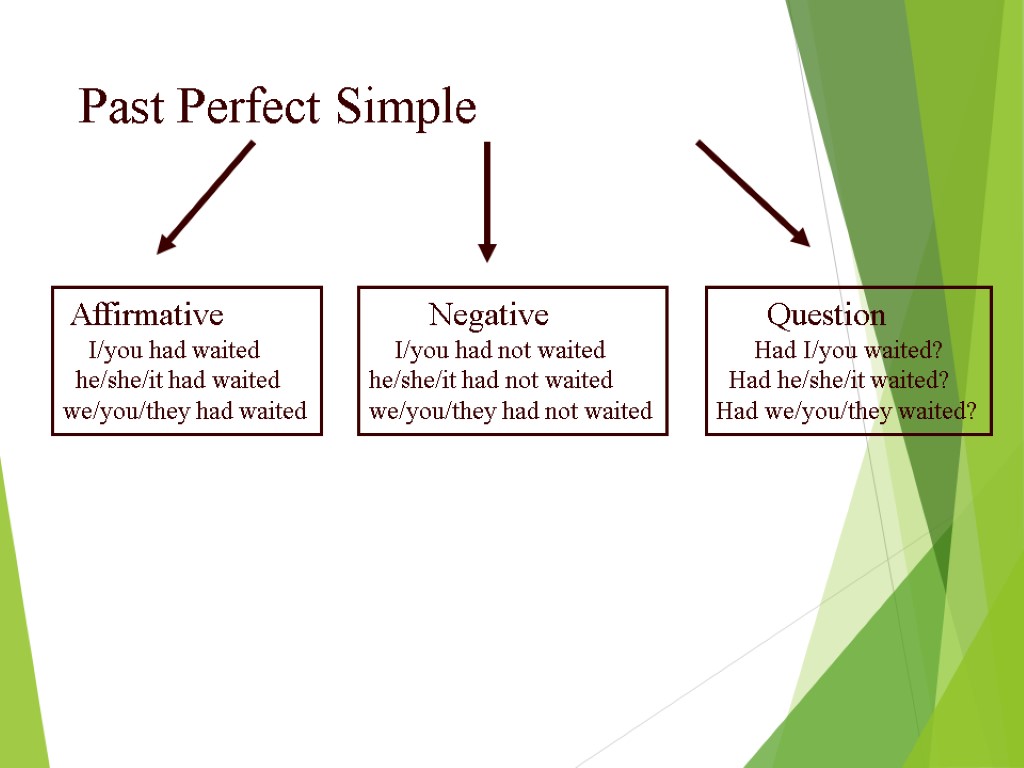 Past Perfect Simple

Affirmative
I/you had waited
he/she/it had waited
we/you/they had waited

Negative
I/you had not waited
he/she/it had not waited
we/you/they had not waited

Question
Had I/you waited?
Had he/she/it waited?
Had we/you/they waited?